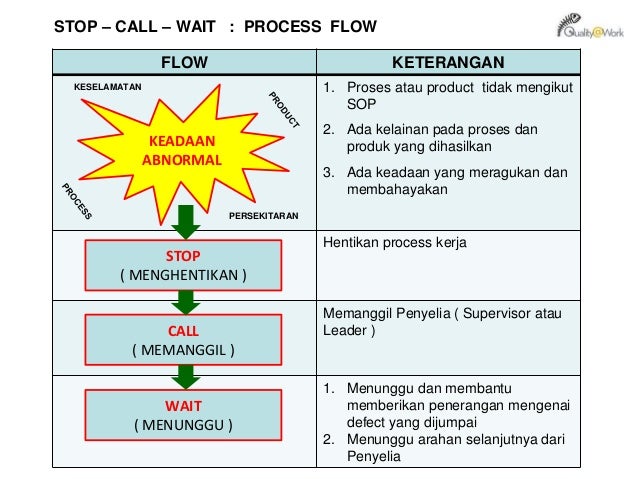 STOP – CALL – WAIT : PROCESS FLOW

Quality@Work

| FLOW | KETERANGAN |
|---|---|
| KESELAMATAN PRODUCT KEADAAN ABNORMAL PROCESS PERSEKITARAN | 1. Proses atau product tidak mengikut SOP 2. Ada kelainan pada proses dan produk yang dihasilkan 3. Ada keadaan yang meragukan dan membahayakan |
| STOP ( MENGHENTIKAN ) | Hentikan process kerja |
| CALL ( MEMANGGIL ) | Memanggil Penyelia ( Supervisor atau Leader ) |
| WAIT ( MENUNGGU ) | 1. Menunggu dan membantu memberikan penerangan mengenai defect yang dijumpai 2. Menunggu arahan selanjutnya dari Penyelia |